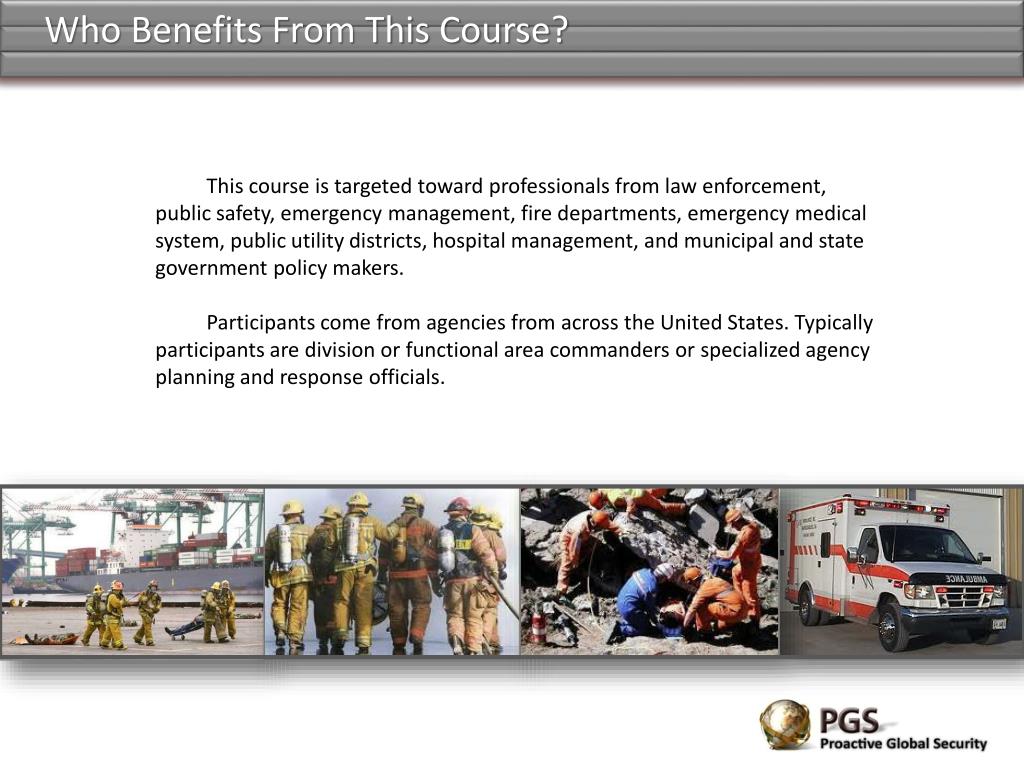 Who Benefits From This Course?

This course is targeted toward professionals from law enforcement, public safety, emergency management, fire departments, emergency medical system, public utility districts, hospital management, and municipal and state government policy makers.

Participants come from agencies from across the United States. Typically participants are division or functional area commanders or specialized agency planning and response officials.

AMBULANCE

PGS
Proactive Global Security